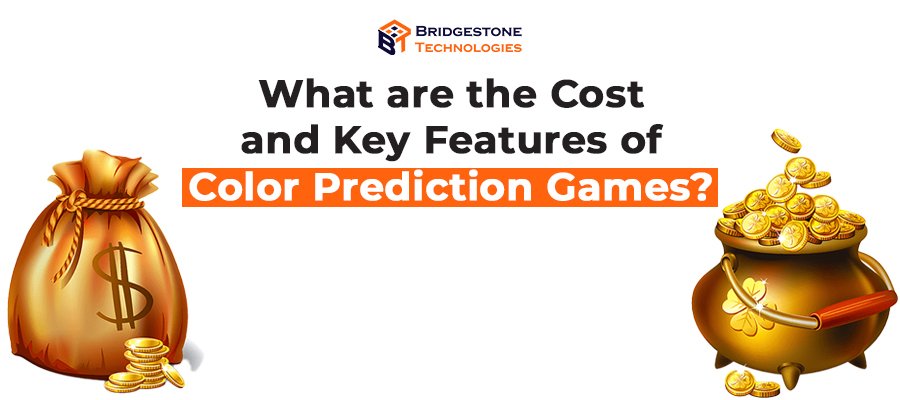 BRIDGESTONE TECHNOLOGIES

What are the Cost and Key Features of Color Prediction Games?

$